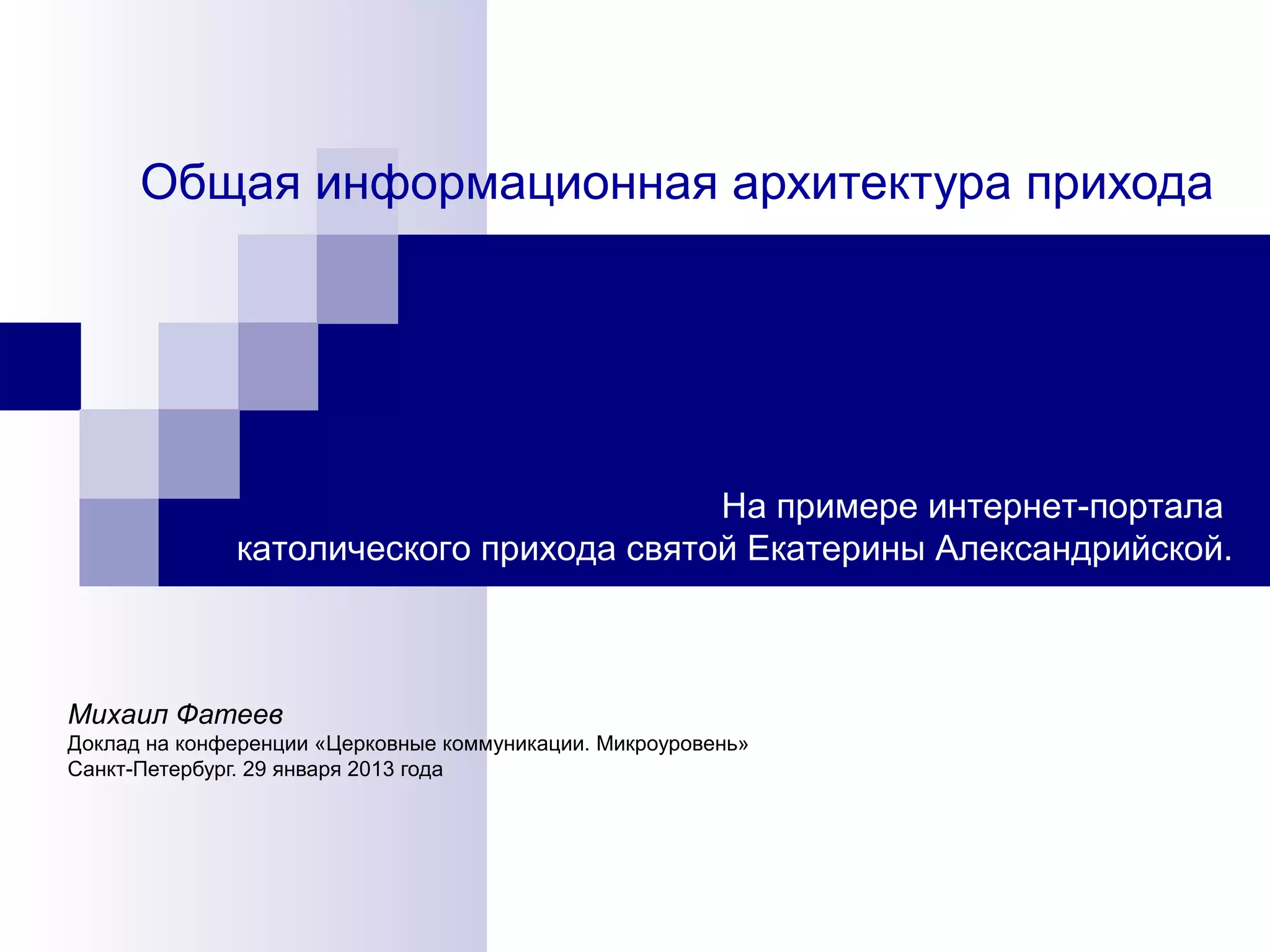 Общая информационная архитектура прихода

На примере интернет-портала
католического прихода святой Екатерины Александрийской.

Михаил Фатеев
Доклад на конференции «Церковные коммуникации. Микроуровень»
Санкт-Петербург. 29 января 2013 года